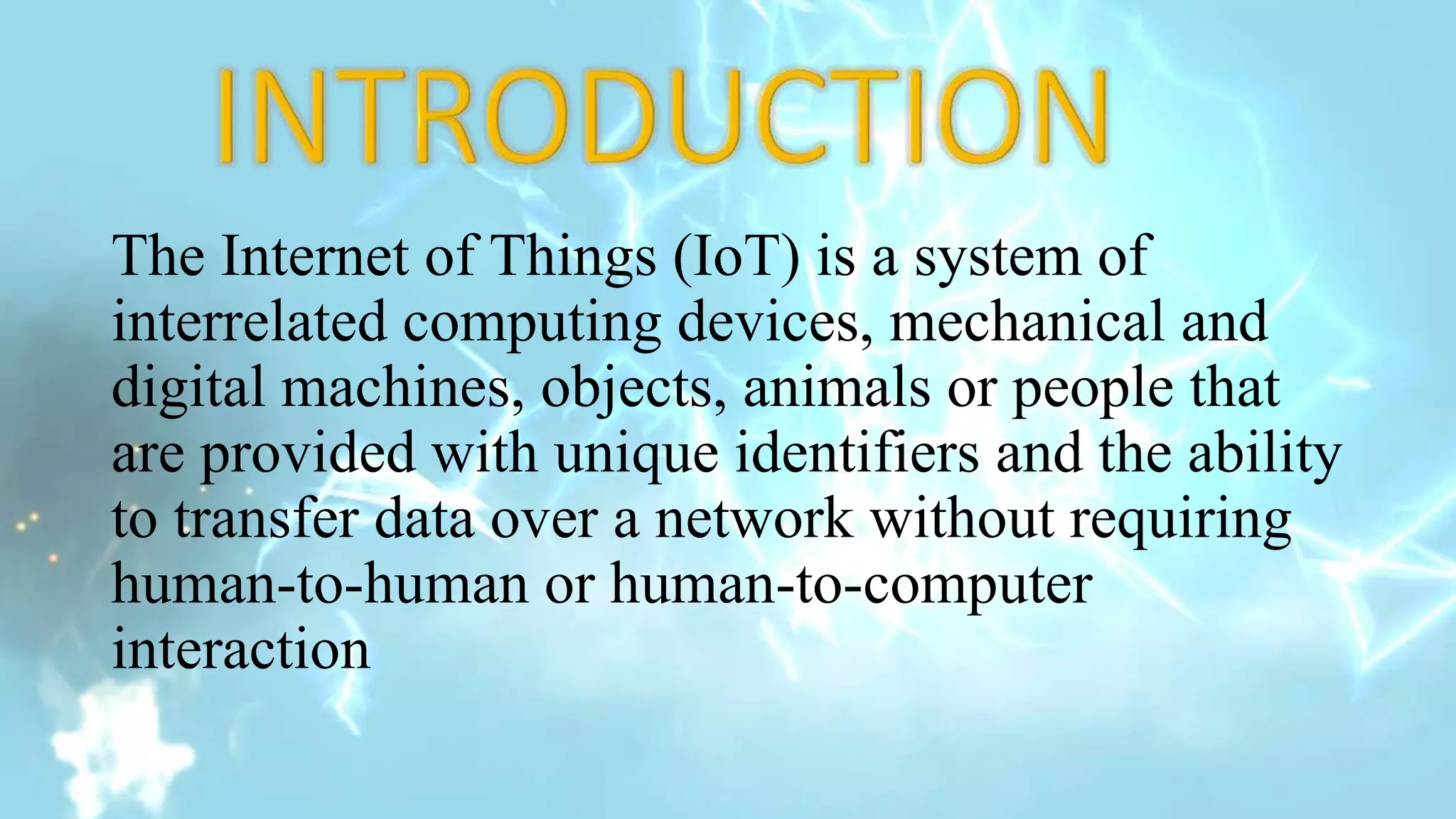 INTRODUCTION

The Internet of Things (IoT) is a system of interrelated computing devices, mechanical and digital machines, objects, animals or people that are provided with unique identifiers and the ability to transfer data over a network without requiring human-to-human or human-to-computer interaction